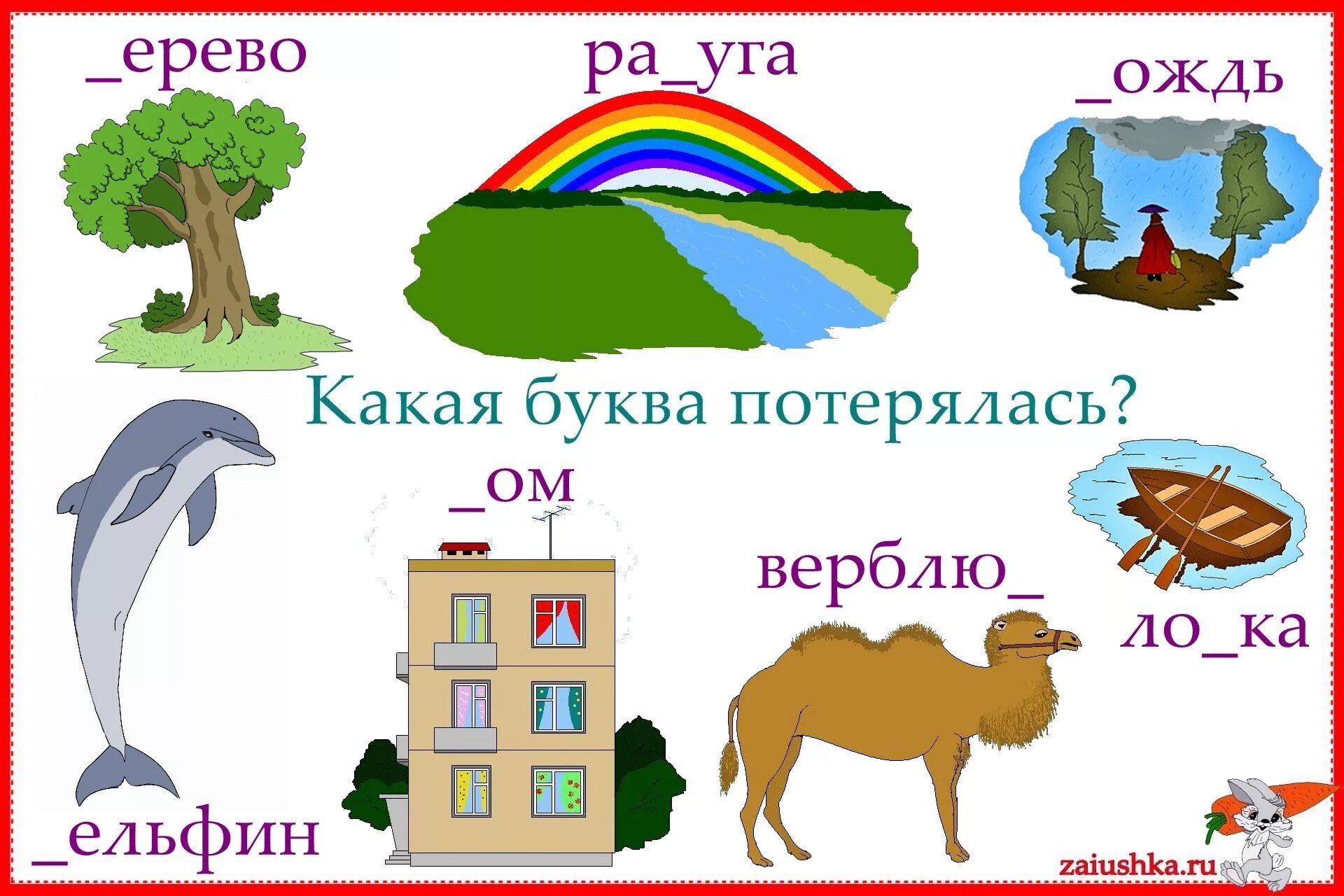 _ерево

ра_уга

_ождь

Какая буква потерялась?

_ом

верблю_

ло_ка

_ельфин

zaiushka.ru